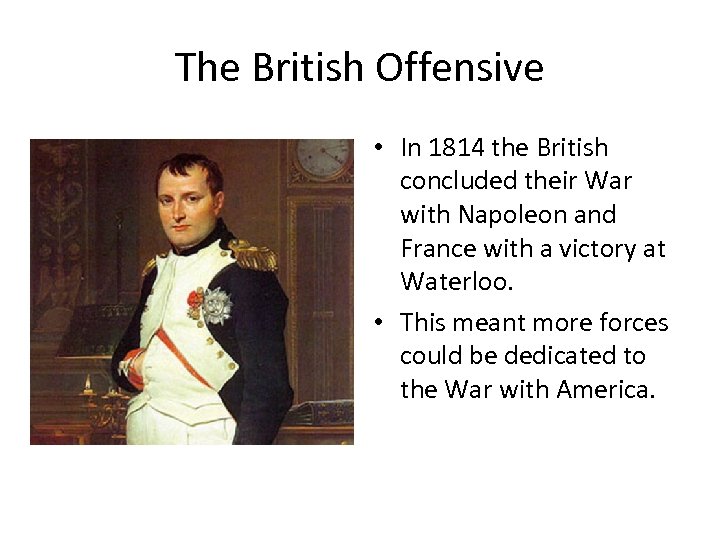 The British Offensive

• In 1814 the British concluded their War with Napoleon and France with a victory at Waterloo.

• This meant more forces could be dedicated to the War with America.